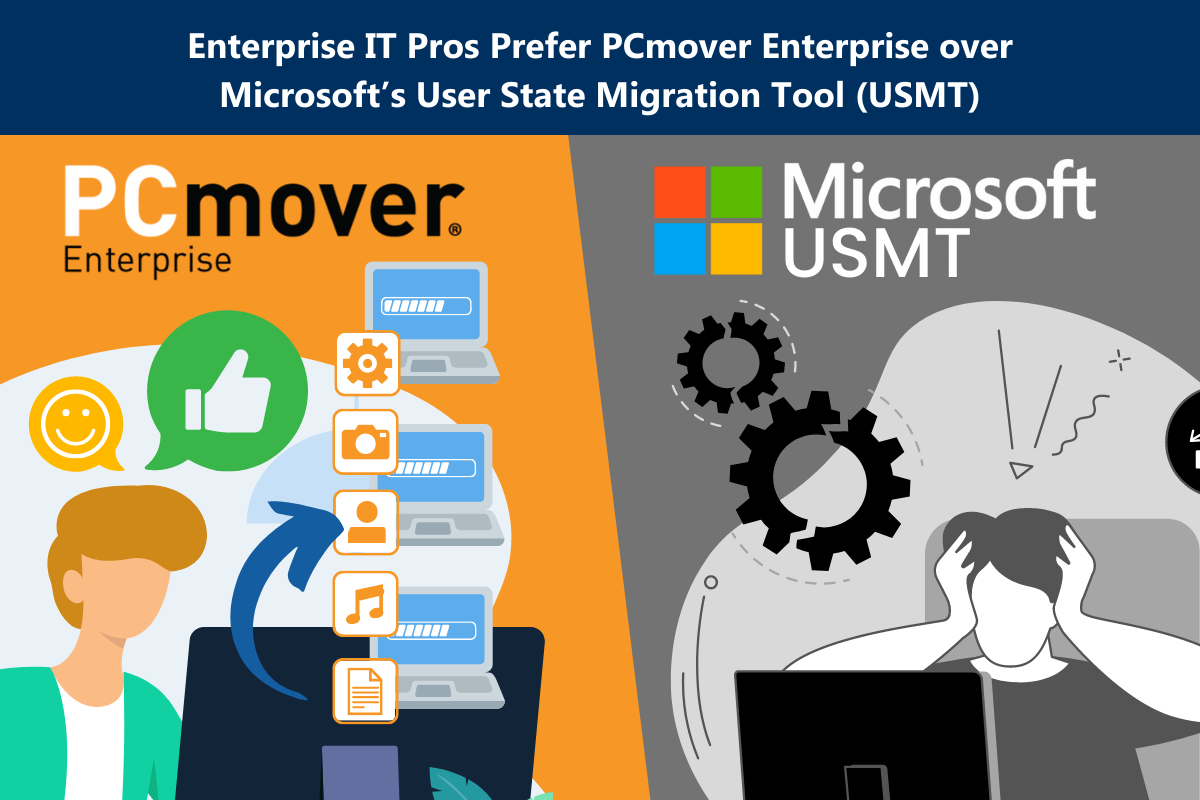 Enterprise IT Pros Prefer PCmover Enterprise over Microsoft's User State Migration Tool (USMT)

PCmover®
Enterprise

Microsoft
USMT